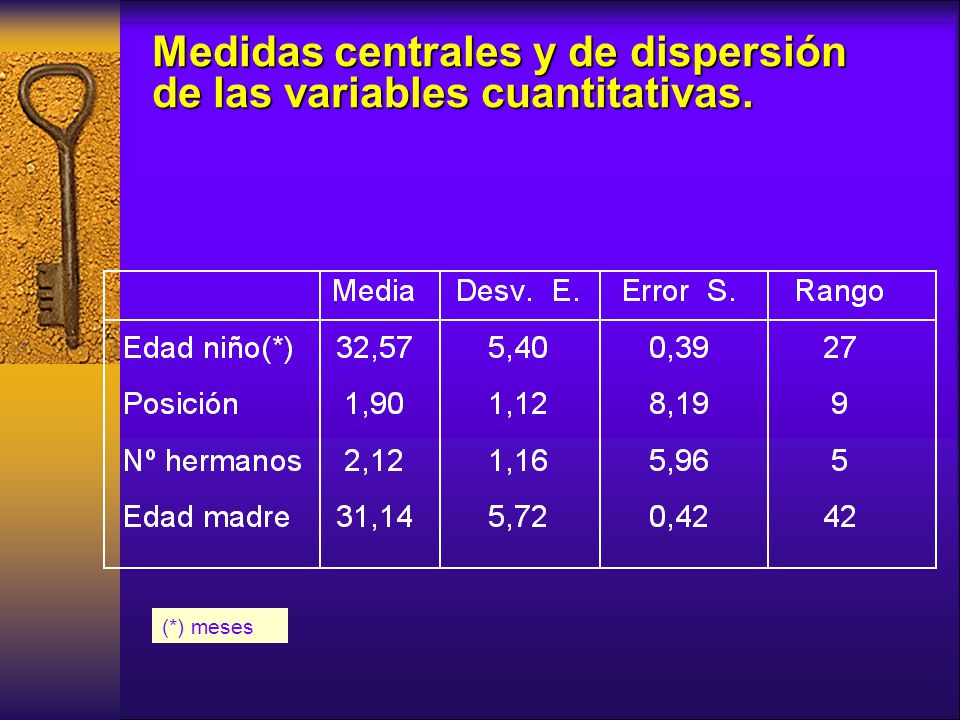 Medidas centrales y de dispersión de las variables cuantitativas.

| | Media | Desv. E. | Error S. | Rango |
|---|---|---|---|---|
| Edad niño(*) | 32,57 | 5,40 | 0,39 | 27 |
| Posición | 1,90 | 1,12 | 8,19 | 9 |
| Nº hermanos | 2,12 | 1,16 | 5,96 | 5 |
| Edad madre | 31,14 | 5,72 | 0,42 | 42 |

(*) meses